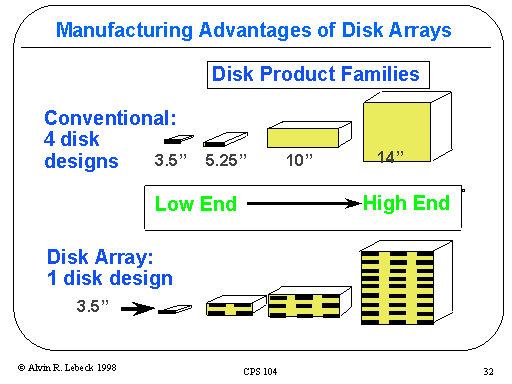 Manufacturing Advantages of Disk Arrays

Disk Product Families

Conventional:
4 disk designs

3.5” 5.25” 10” 14”

Low End High End

Disk Array:
1 disk design

3.5”

© Alvin R. Lebeck 1998

CPS 104

32